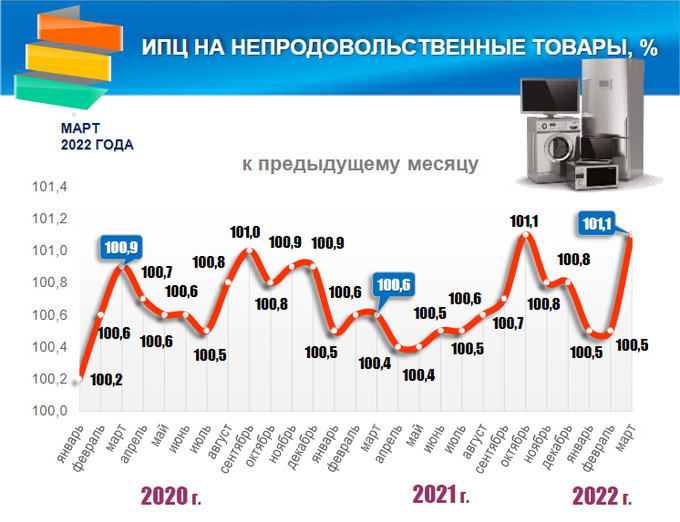 ИПЦ НА НЕПРОДОВОЛЬСТВЕННЫЕ ТОВАРЫ, %

МАРТ
2022 ГОДА

к предыдущему месяцу

101,4
101,2
101,0
100,8
100,6
100,4
100,2
100,0

100,2
100,6
100,9
100,7
100,6
100,6
100,5
100,8
101,0
100,8
100,9
100,9
100,5
100,6
100,6
100,4
100,4
100,5
100,5
100,6
100,7
101,1
100,8
100,8
100,5
100,5
101,1

январь
февраль
март
апрель
май
июнь
июль
август
сентябрь
октябрь
ноябрь
декабрь
январь
февраль
март
апрель
май
июнь
июль
август
сентябрь
октябрь
ноябрь
декабрь
январь
февраль
март

2020 г.
2021 г.
2022 г.